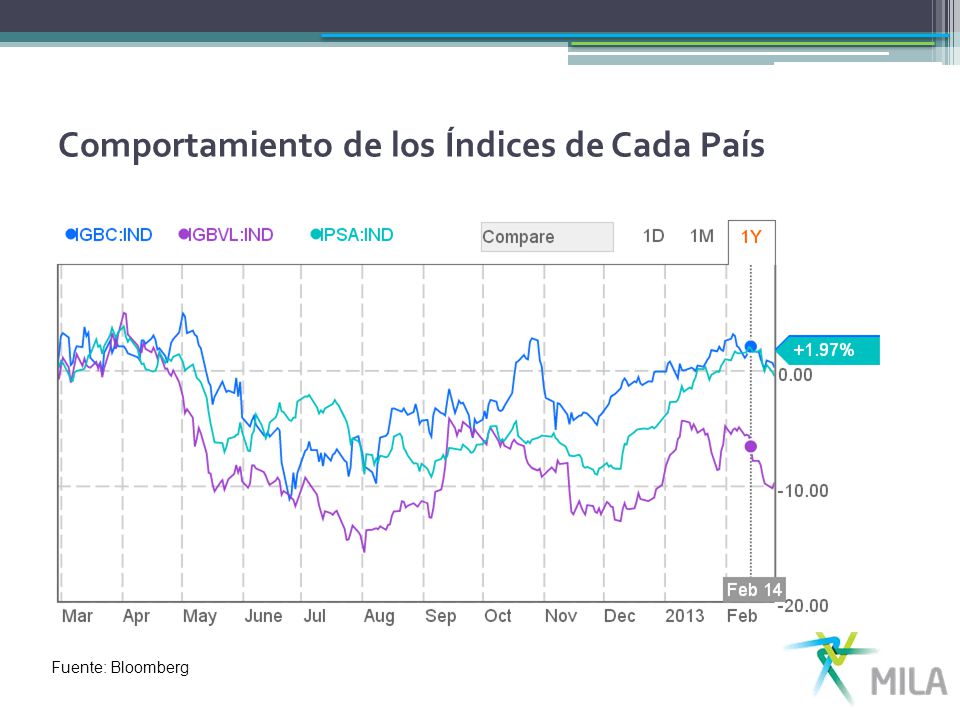 Comportamiento de los Índices de Cada País

IGBC:IND IGBVL:IND IPSA:IND Compare 1D 1M 1Y

+1.97%

0.00

-10.00

-20.00

Feb 14

Mar Apr May June Jul Aug Sep Oct Nov Dec 2013 Feb

Fuente: Bloomberg

MILA